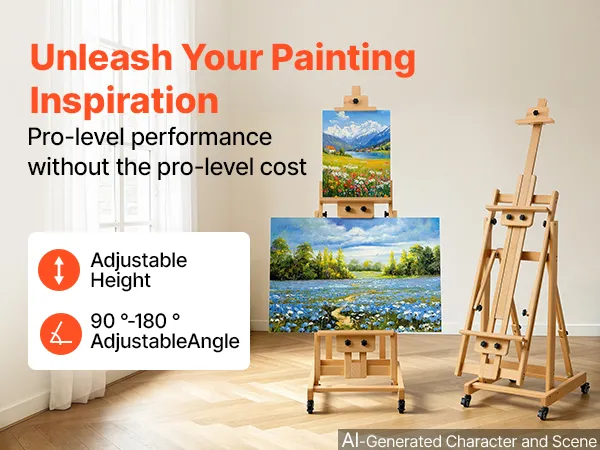 Unleash Your Painting Inspiration

Pro-level performance without the pro-level cost

Adjustable Height

90 °-180 ° AdjustableAngle

AI-Generated Character and Scene